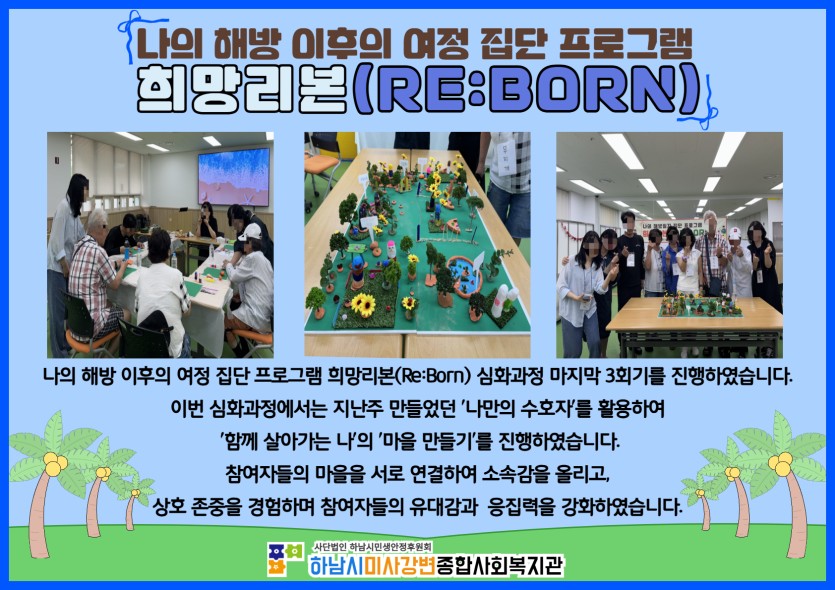 나의 해방 이후의 여정 집단 프로그램

희망리본(RE:BORN)

나의 해방 이후의 여정 집단 프로그램 희망리본(Re:Born) 심화과정 마지막 3회기를 진행하였습니다.

이번 심화과정에서는 지난주 만들었던 '나만의 수호자'를 활용하여 '함께 살아가는 나'의 '마을 만들기'를 진행하였습니다.

참여자들의 마을을 서로 연결하여 소속감을 올리고, 상호 존중을 경험하며 참여자들의 유대감과 응집력을 강화하였습니다.

사단법인 하남시민생안정후원회
하남시미사강변종합사회복지관